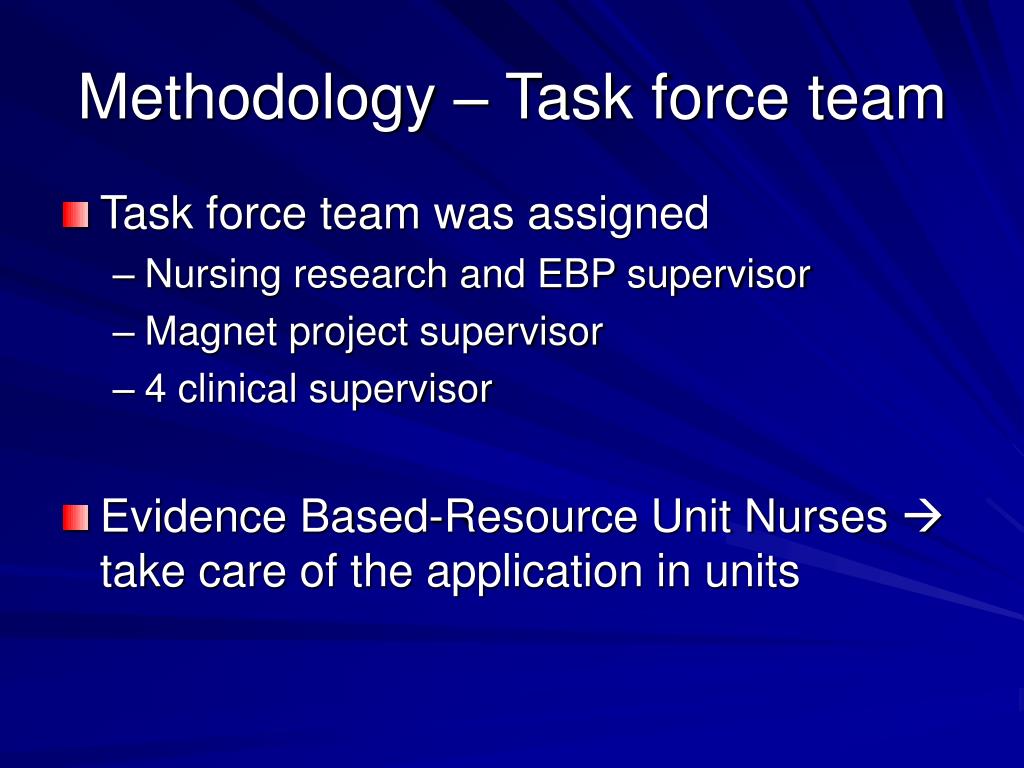 Methodology – Task force team

Task force team was assigned
– Nursing research and EBP supervisor
– Magnet project supervisor
– 4 clinical supervisor

Evidence Based-Resource Unit Nurses → take care of the application in units